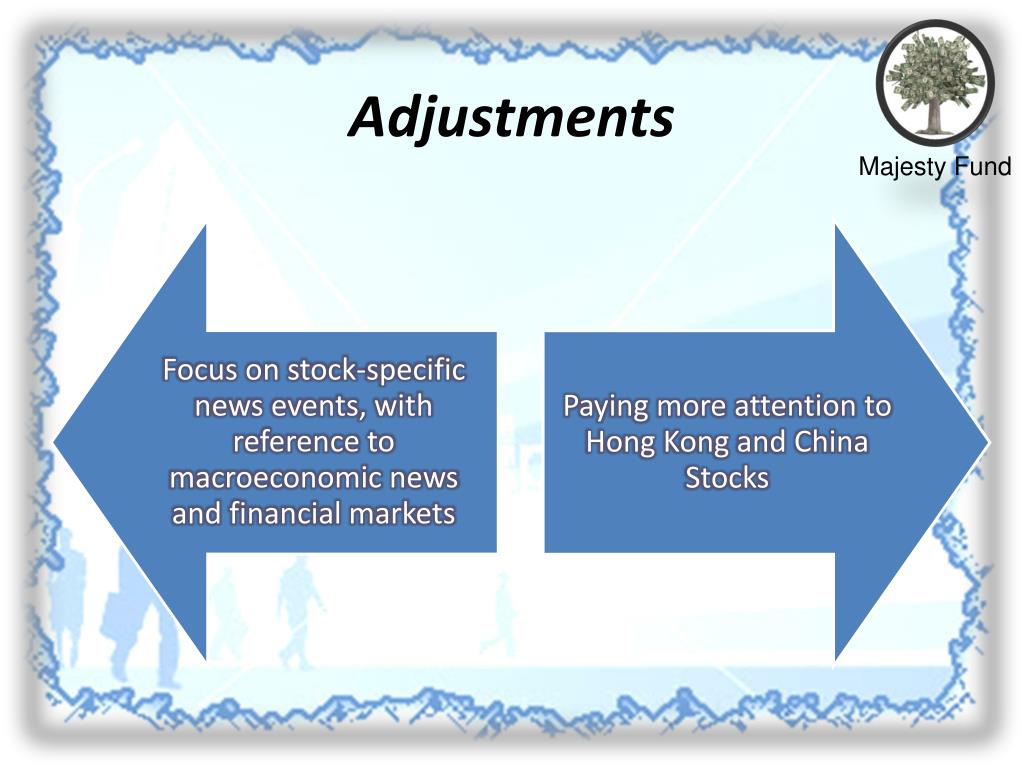 Adjustments

Majesty Fund

Focus on stock-specific news events, with reference to macroeconomic news and financial markets

Paying more attention to Hong Kong and China Stocks